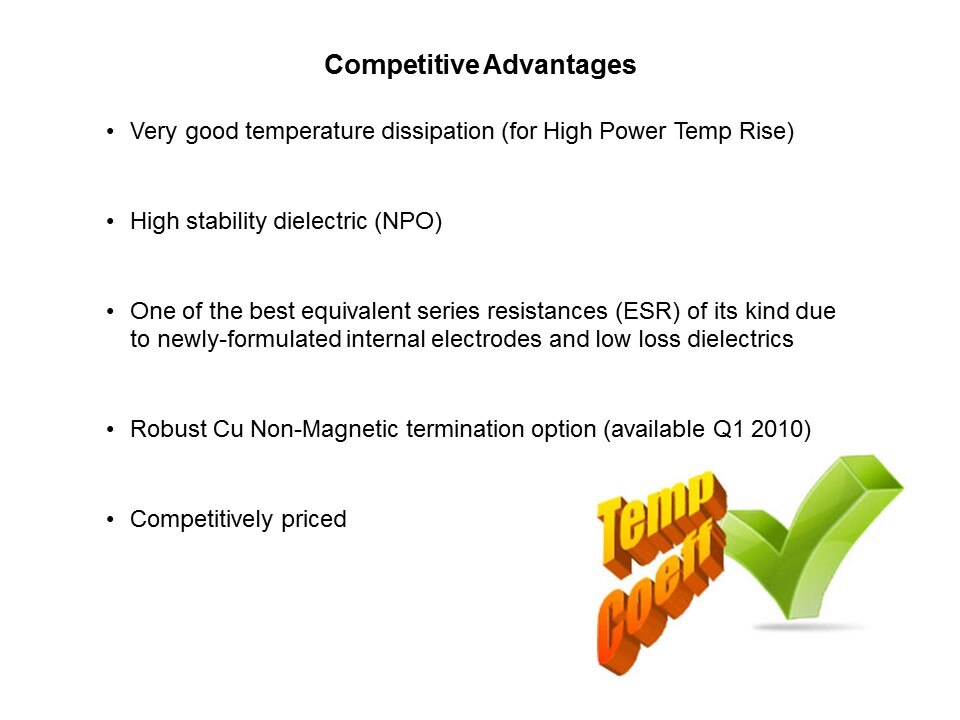 Competitive Advantages

• Very good temperature dissipation (for High Power Temp Rise)

• High stability dielectric (NPO)

• One of the best equivalent series resistances (ESR) of its kind due to newly-formulated internal electrodes and low loss dielectrics

• Robust Cu Non-Magnetic termination option (available Q1 2010)

• Competitively priced

Temp
Coeff